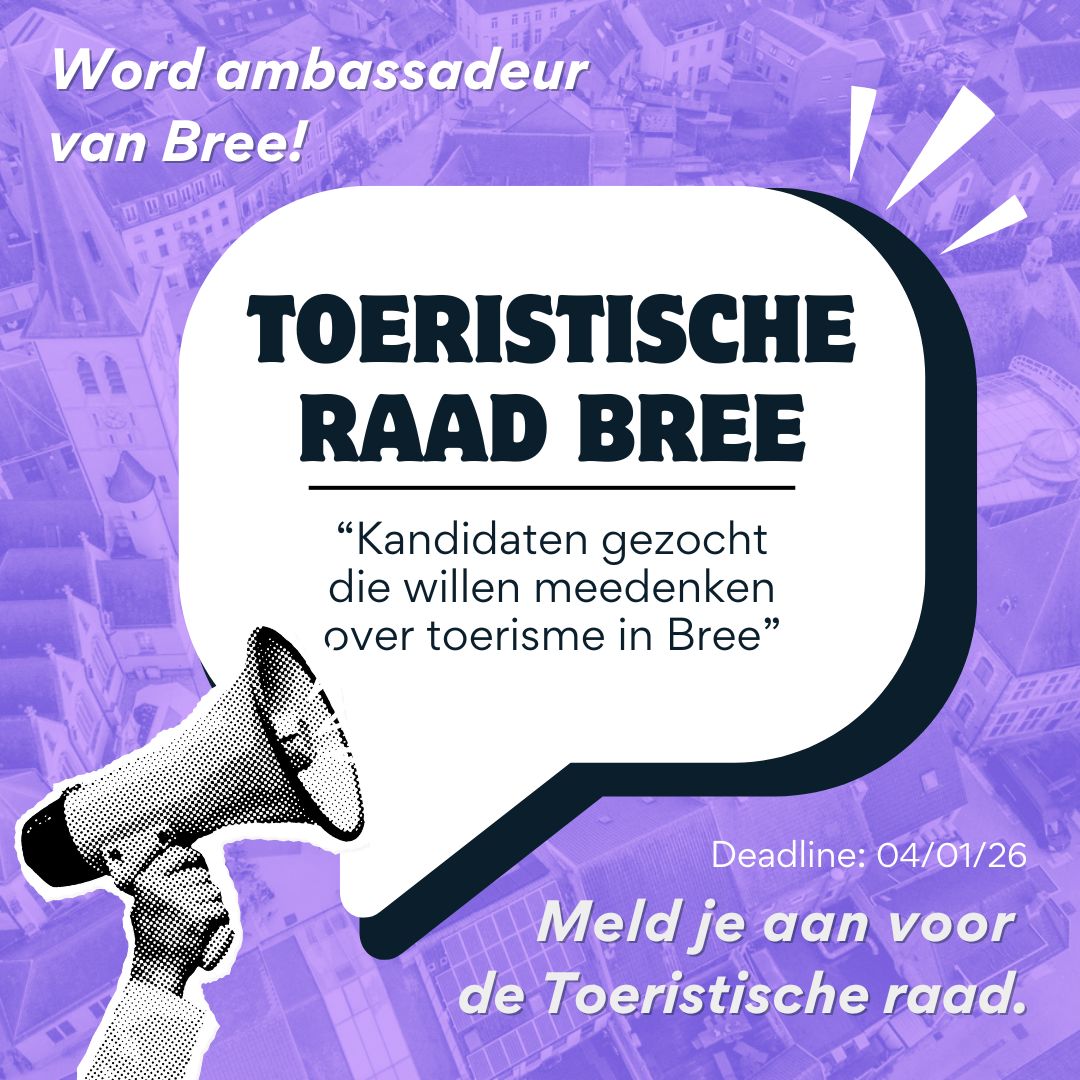 Word ambassadeur van Bree!

TOERISTISCHE RAAD BREE

“Kandidaten gezocht die willen meedenken over toerisme in Bree”

Deadline: 04/01/26

Meld je aan voor de Toeristische raad.